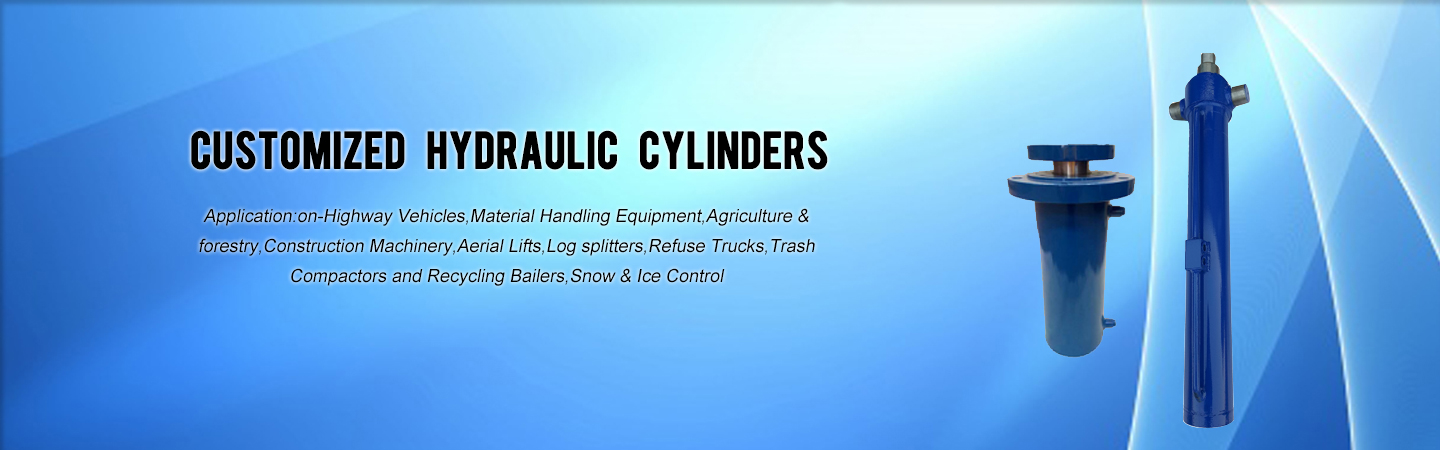 CUSTOMIZED HYDRAULIC CYLINDERS

Application:on-Highway Vehicles,Material Handling Equipment,Agriculture & forestry,Construction Machinery,Aerial Lifts,Log splitters,Refuse Trucks,Trash Compactors and Recycling Bailers,Snow & Ice Control